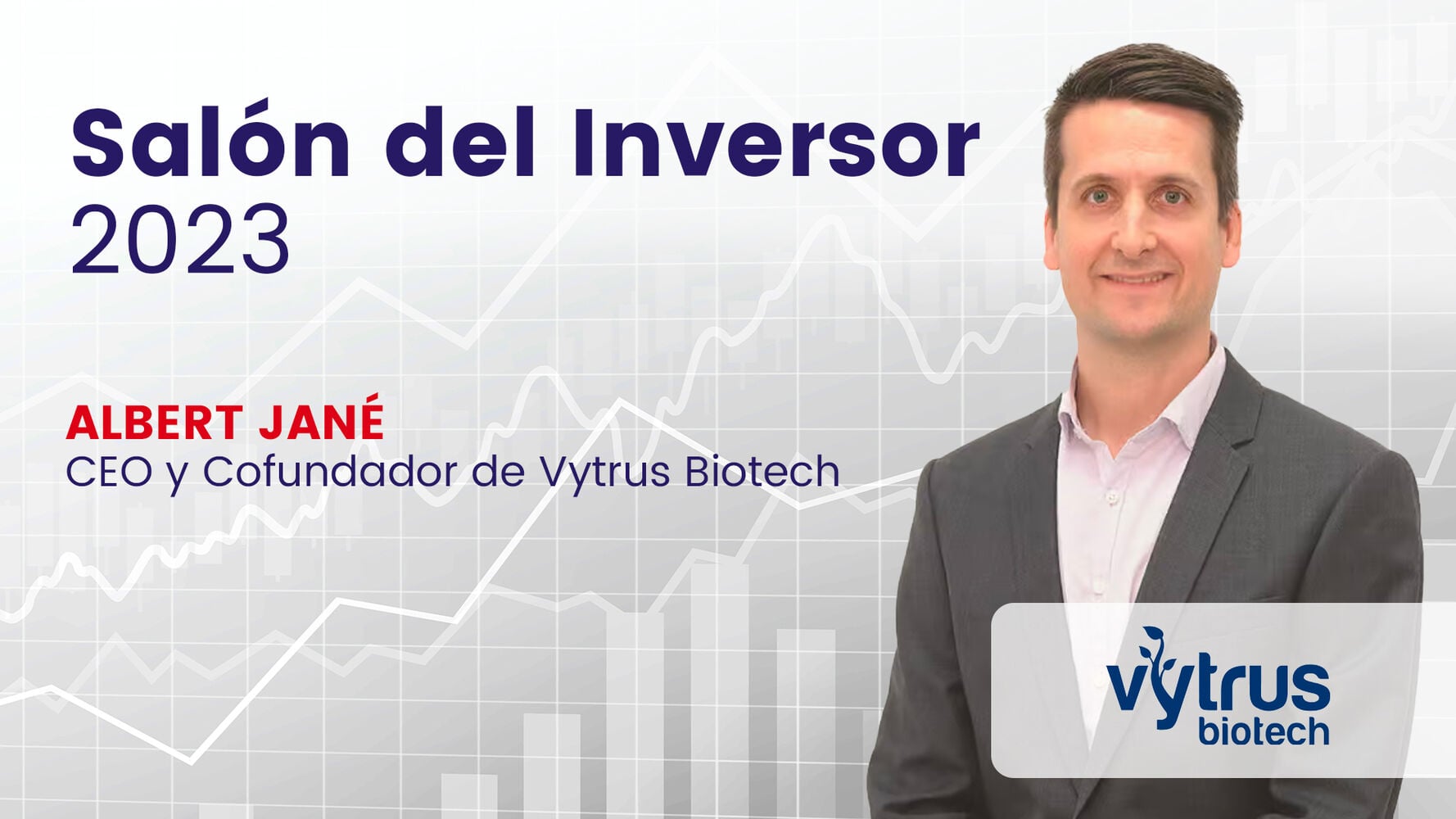 Salón del Inversor
2023

ALBERT JANÉ
CEO y Cofundador de Vytrus Biotech

vytrus
biotech